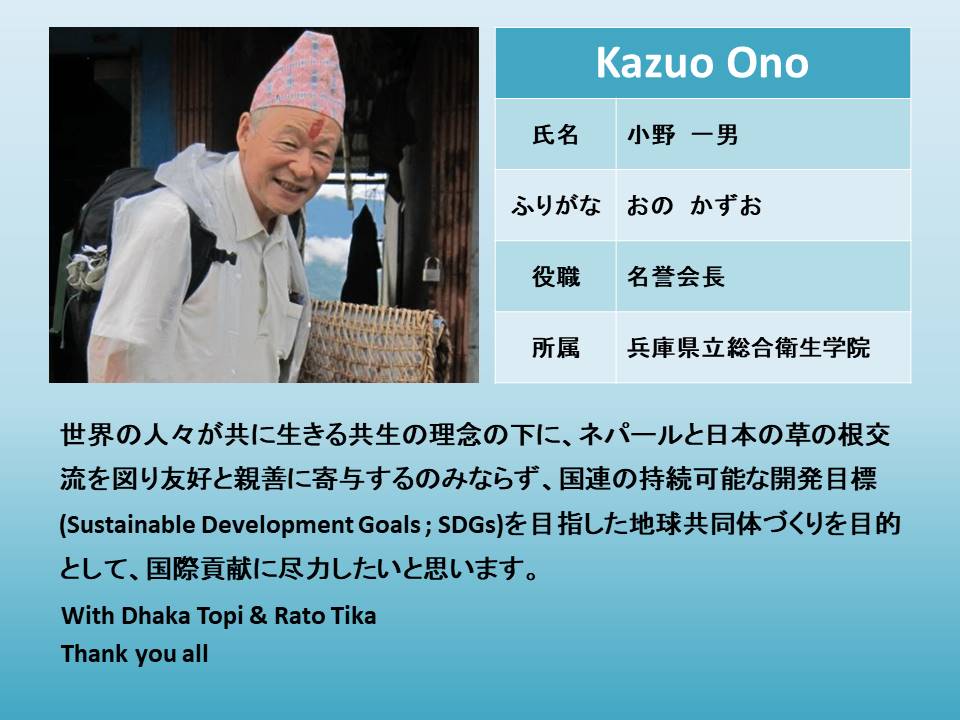 | Kazuo Ono | |
|---|---|
| 氏名 | 小野 一男 |
| ふりがな | おの かずお |
| 役職 | 名誉会長 |
| 所属 | 兵庫県立総合衛生学院 |

世界の人々が共に生きる共生の理念の下に、ネパールと日本の草の根交流を図り友好と親善に寄与するのみならず、国連の持続可能な開発目標(Sustainable Development Goals ; SDGs)を目指した地球共同体づくりを目的として、国際貢献に尽力したいと思います。

With Dhaka Topi & Rato Tika
Thank you all